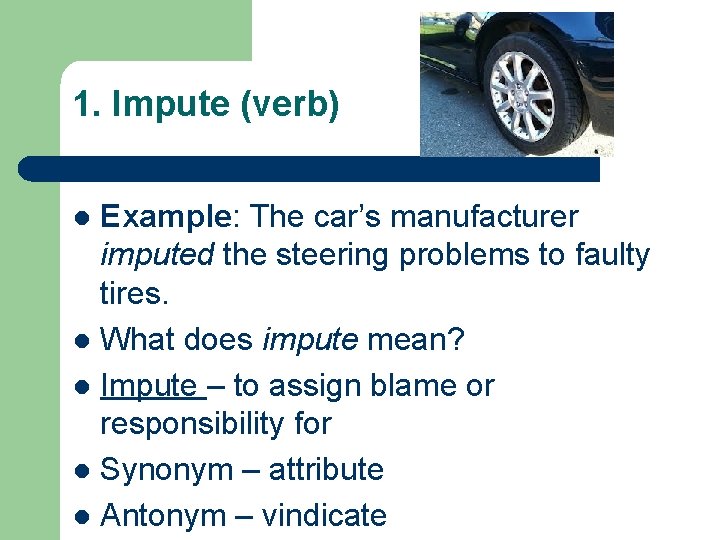 1. Impute (verb)

- Example: The car's manufacturer imputed the steering problems to faulty tires.
- What does impute mean?
- Impute – to assign blame or responsibility for
- Synonym – attribute
- Antonym – vindicate